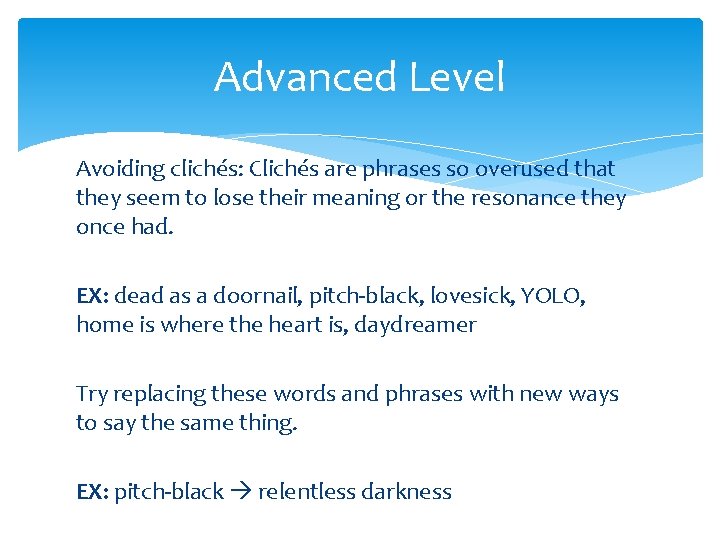 Advanced Level

Avoiding clichés: Clichés are phrases so overused that they seem to lose their meaning or the resonance they once had.

EX: dead as a doornail, pitch-black, lovesick, YOLO, home is where the heart is, daydreamer

Try replacing these words and phrases with new ways to say the same thing.

EX: pitch-black → relentless darkness